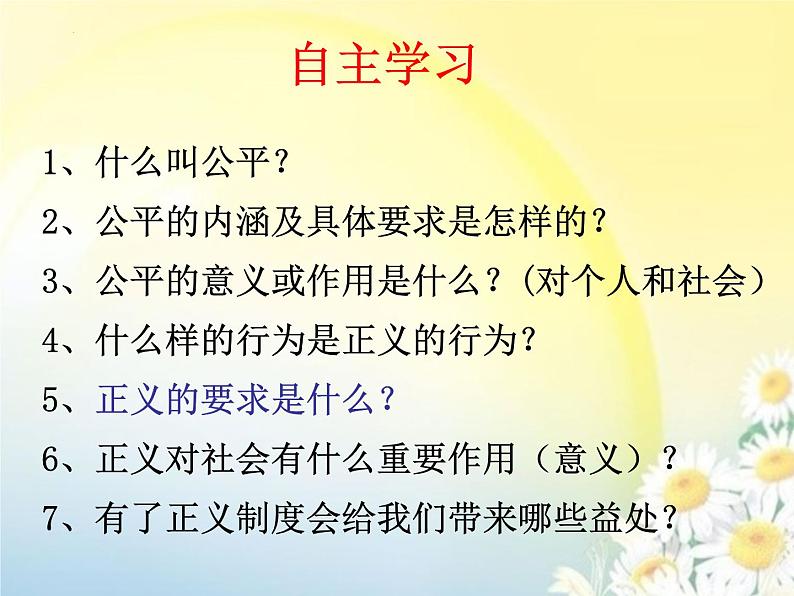 自主学习

1、什么叫公平？

2、公平的内涵及具体要求是怎样的？

3、公平的意义或作用是什么？(对个人和社会）

4、什么样的行为是正义的行为？

5、正义的要求是什么？

6、正义对社会有什么重要作用（意义）？

7、有了正义制度会给我们带来哪些益处？